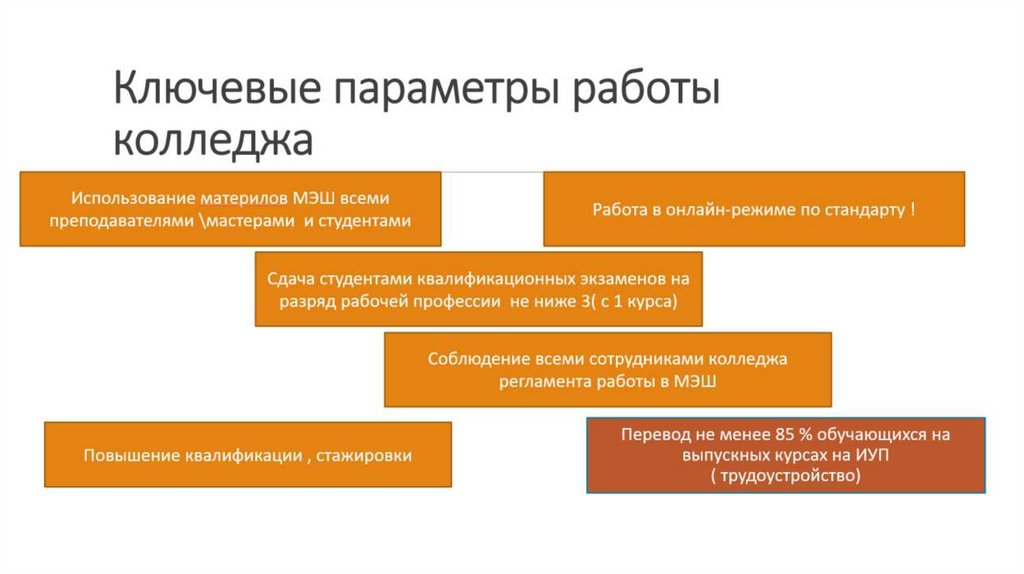 Ключевые параметры работы колледжа

Использование материлов МЭШ всеми преподавателями \мастерами и студентами

Работа в онлайн-режиме по стандарту !

Сдача студентами квалификационных экзаменов на разряд рабочей профессии не ниже 3( с 1 курса)

Соблюдение всеми сотрудниками колледжа регламента работы в МЭШ

Повышение квалификации , стажировки

Перевод не менее 85 % обучающихся на выпускных курсах на ИУП
( трудоустройство)